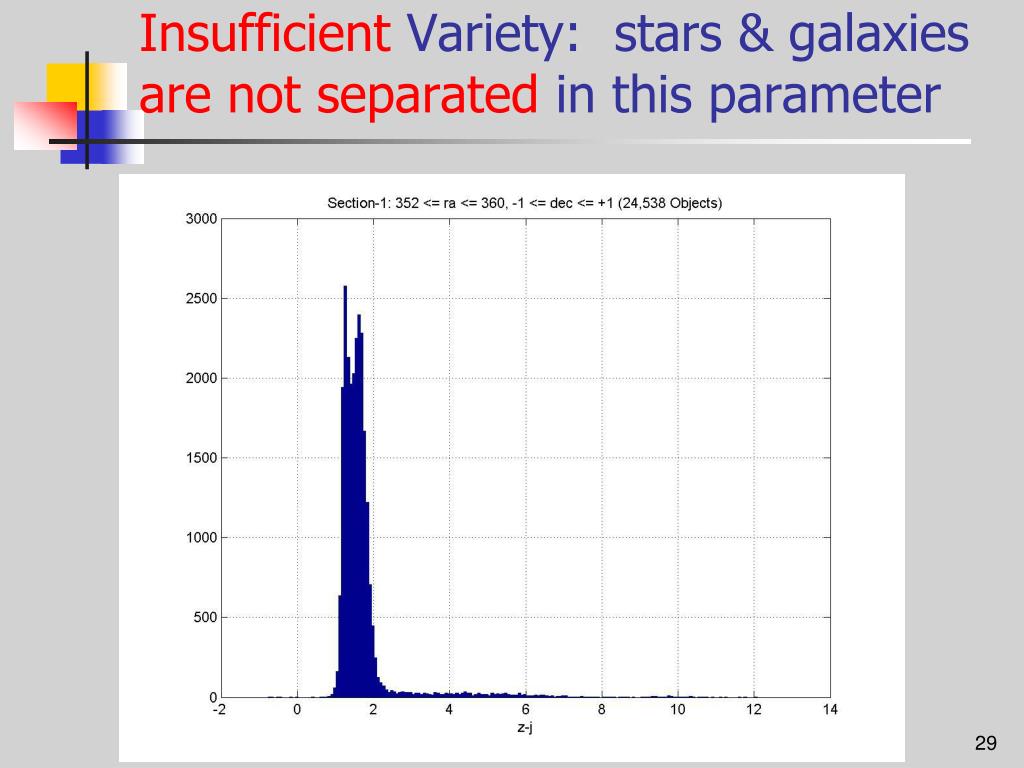 Insufficient Variety: stars & galaxies are not separated in this parameter

Section-1: 352 <= ra <= 360, -1 <= dec <= +1 (24,538 Objects)

3000
2500
2000
1500
1000
500
0

-2 0 2 4 6 8 10 12 14
z-j

29